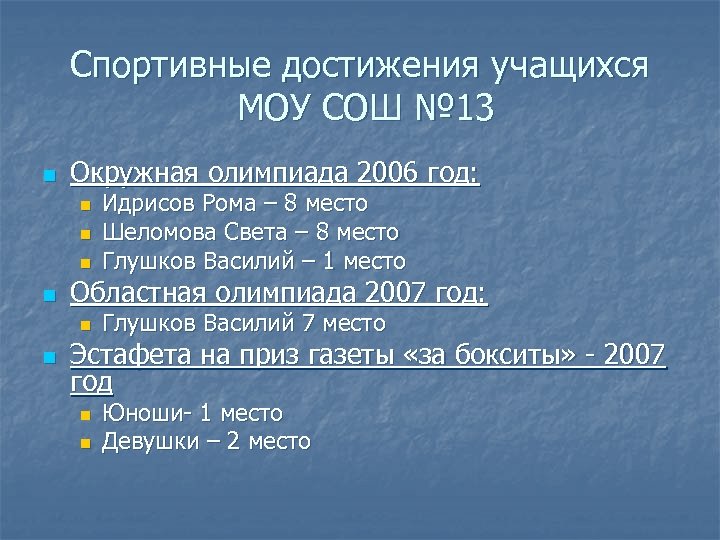 Спортивные достижения учащихся МОУ СОШ №13

Окружная олимпиада 2006 год:
Идрисов Рома – 8 место
Шеломова Света – 8 место
Глушков Василий – 1 место
Областная олимпиада 2007 год:
Глушков Василий 7 место
Эстафета на приз газеты «за бокситы» - 2007 год
Юноши- 1 место
Девушки – 2 место